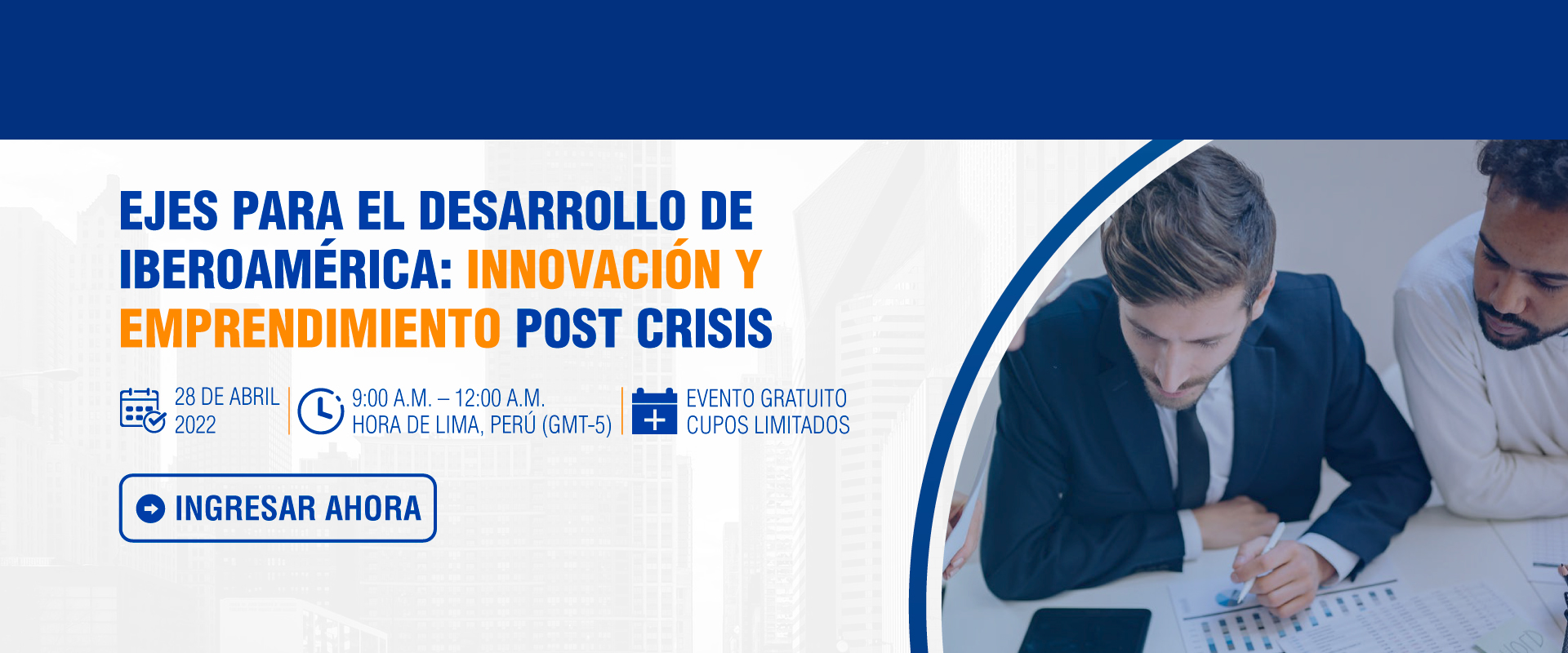 EJES PARA EL DESARROLLO DE IBEROAMÉRICA: INNOVACIÓN Y EMPRENDIMIENTO POST CRISIS

28 DE ABRIL 2022

9:00 A.M. – 12:00 A.M. HORA DE LIMA, PERÚ (GMT-5)

EVENTO GRATUITO CUPOS LIMITADOS

INGRESAR AHORA